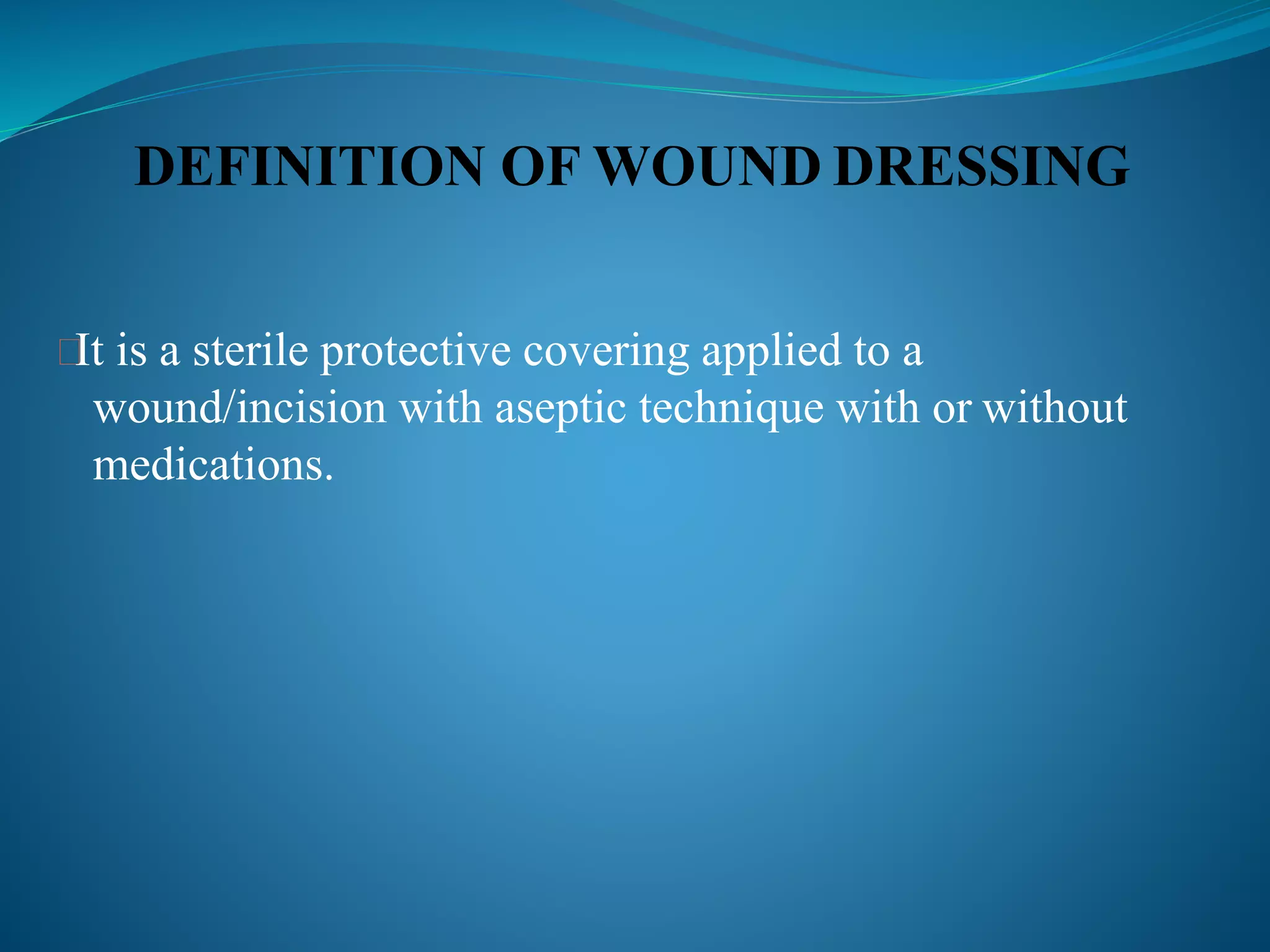 DEFINITION OF WOUND DRESSING

It is a sterile protective covering applied to a wound/incision with aseptic technique with or without medications.